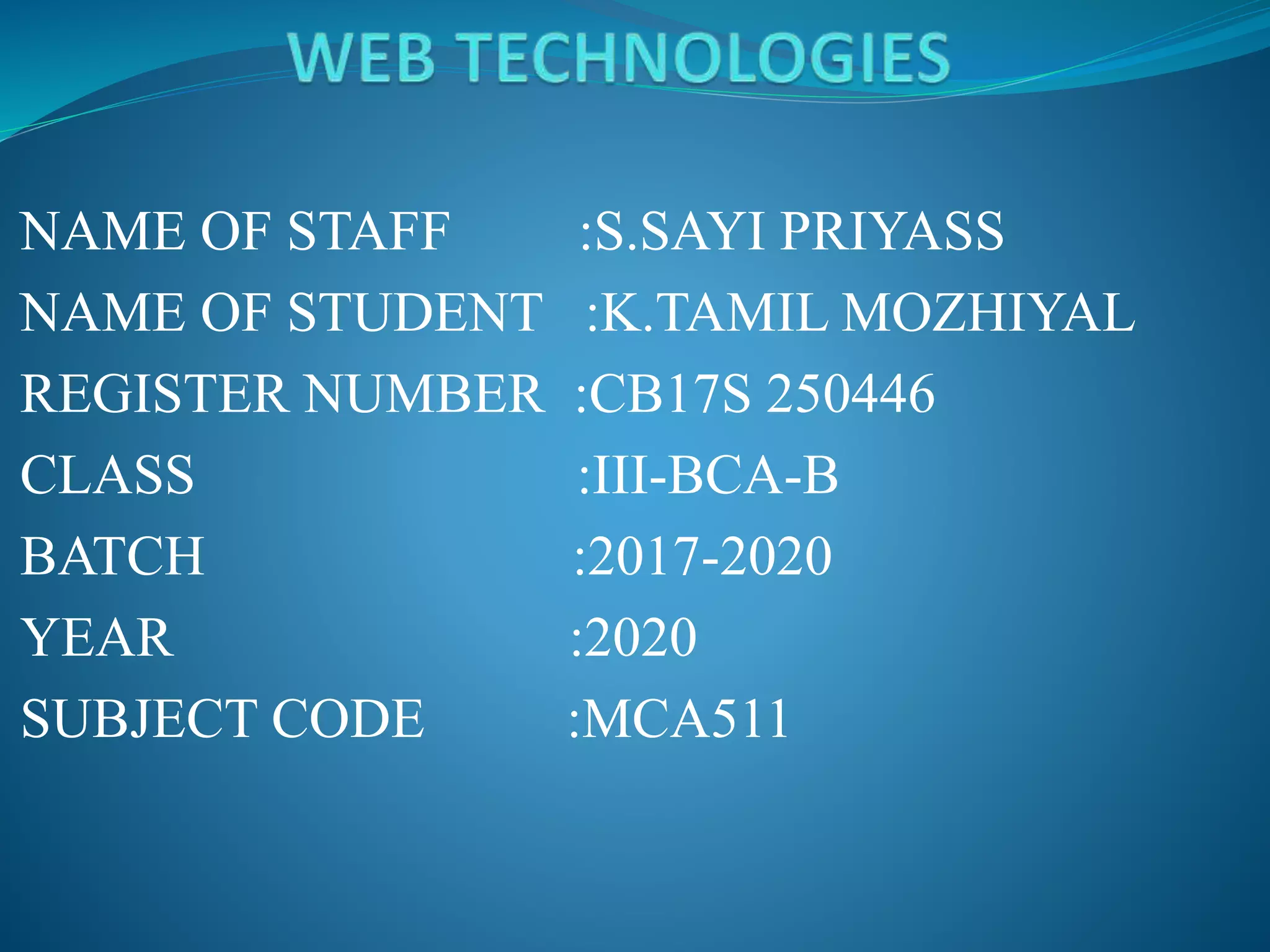 WEB TECHNOLOGIES

NAME OF STAFF :S.SAYI PRIYASS
NAME OF STUDENT :K.TAMIL MOZHIYAL
REGISTER NUMBER :CB17S 250446
CLASS :III-BCA-B
BATCH :2017-2020
YEAR :2020
SUBJECT CODE :MCA511